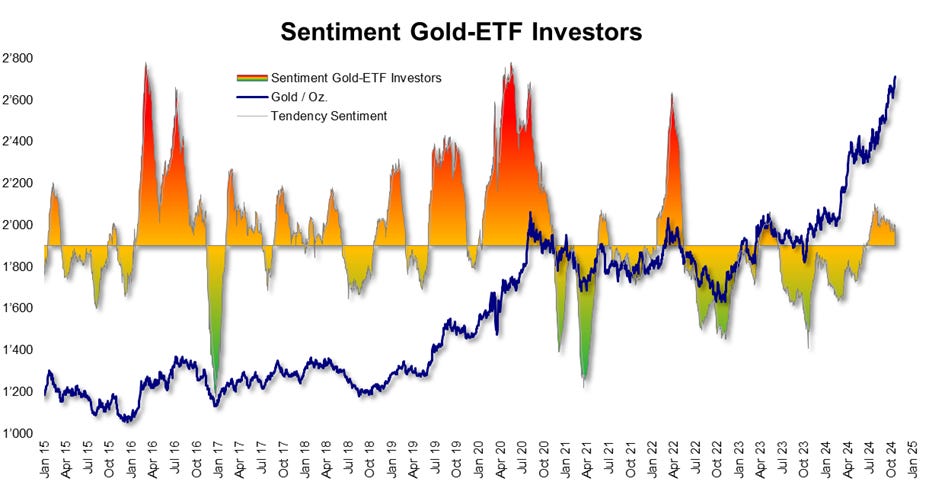 Sentiment Gold-ETF Investors

Sentiment Gold-ETF Investors
Gold / Oz.
Tendency Sentiment

2'800
2'600
2'400
2'200
2'000
1'800
1'600
1'400
1'200
1'000

Jan 15
Apr 15
Jul 15
Oct 15
Jan 16
Apr 16
Jul 16
Oct 16
Jan 17
Apr 17
Jul 17
Oct 17
Jan 18
Apr 18
Jul 18
Oct 18
Jan 19
Apr 19
Jul 19
Oct 19
Jan 20
Apr 20
Jul 20
Oct 20
Jan 21
Apr 21
Jul 21
Oct 21
Jan 22
Apr 22
Jul 22
Oct 22
Jan 23
Apr 23
Jul 23
Oct 23
Jan 24
Apr 24
Jul 24
Oct 24
Jan 25